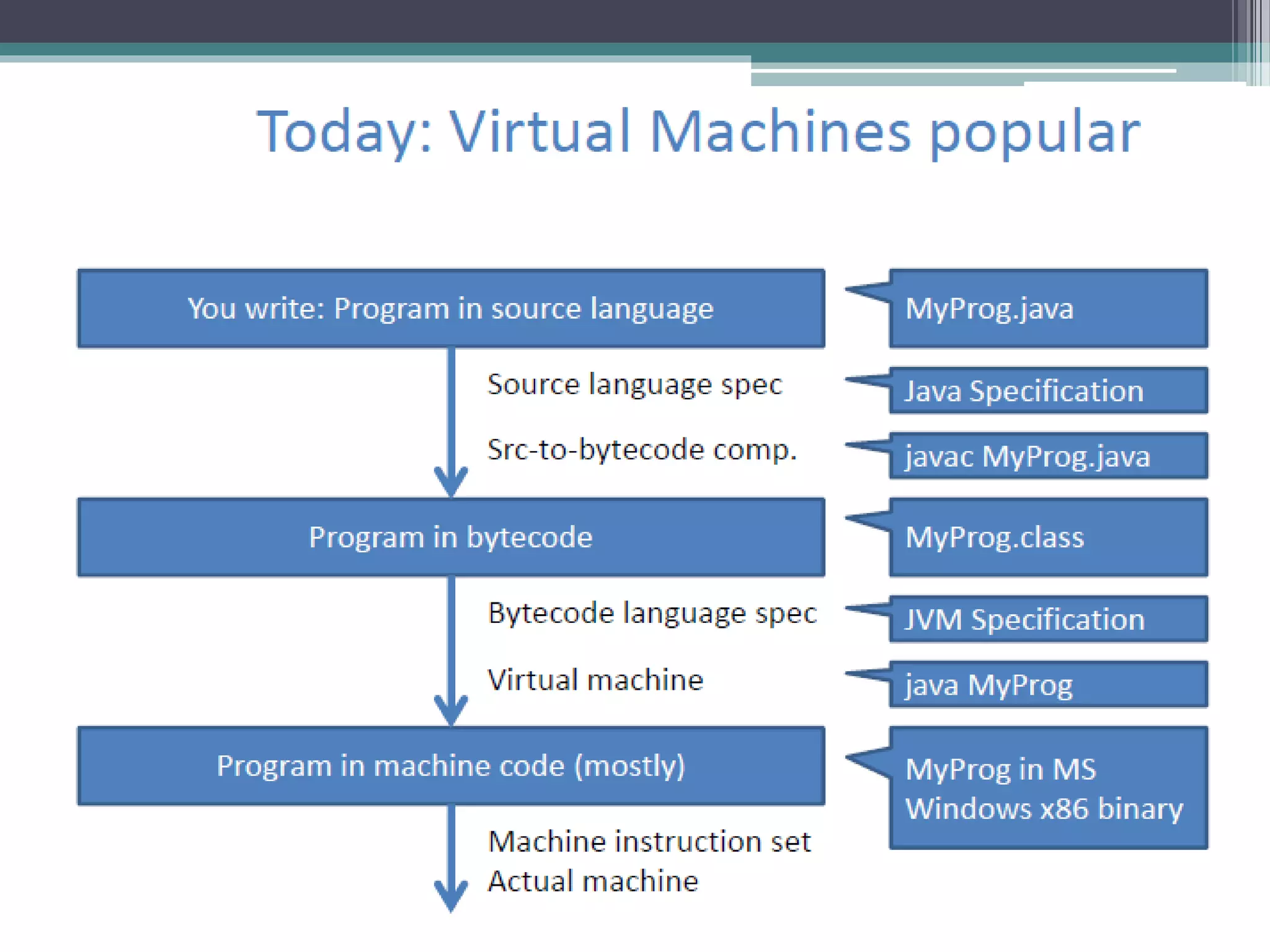 Today: Virtual Machines popular

You write: Program in source language

MyProg.java

Source language spec

Java Specification

Src-to-bytecode comp.

javac MyProg.java

Program in bytecode

MyProg.class

Bytecode language spec

JVM Specification

Virtual machine

java MyProg

Program in machine code (mostly)

MyProg in MS Windows x86 binary

Machine instruction set
Actual machine